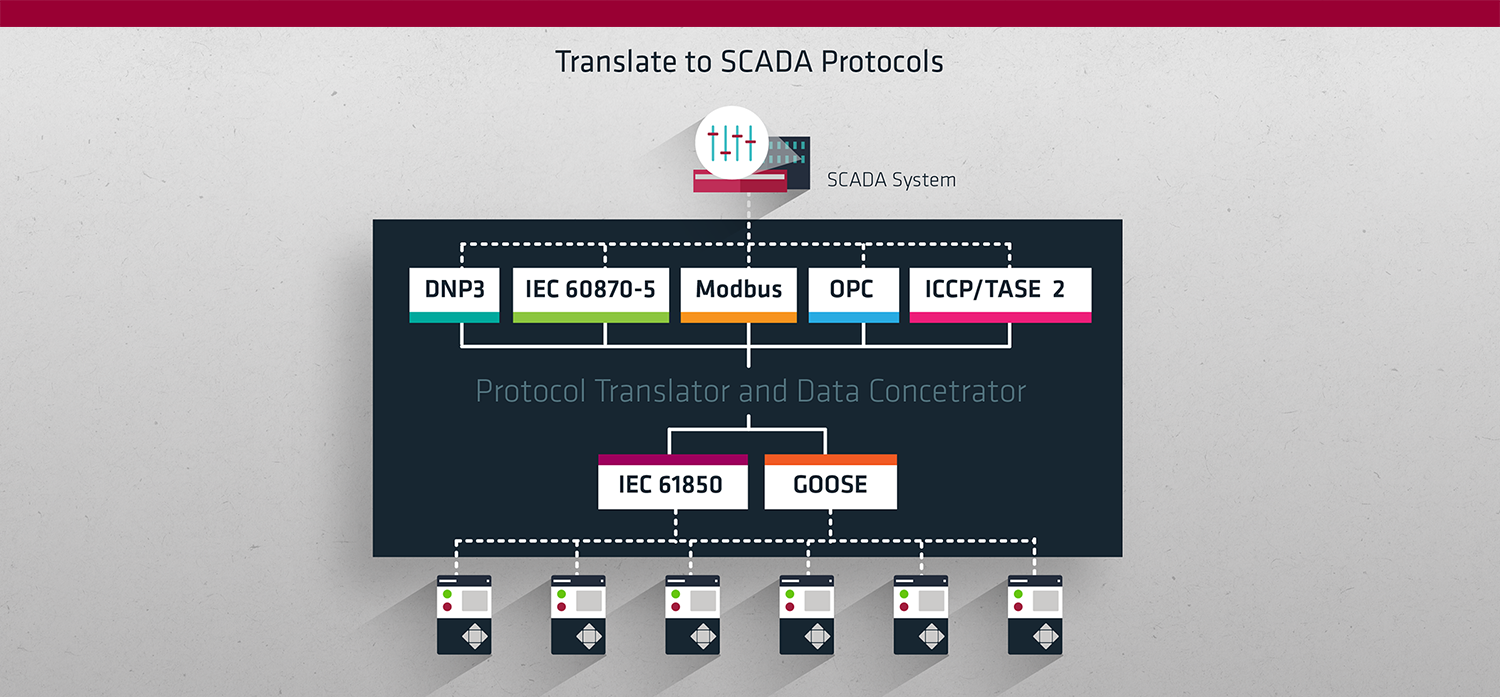 Translate to SCADA Protocols

SCADA System

DNP3

IEC 60870-5

Modbus

OPC

ICCP/TASE 2

Protocol Translator and Data Concetrator

IEC 61850

GOOSE